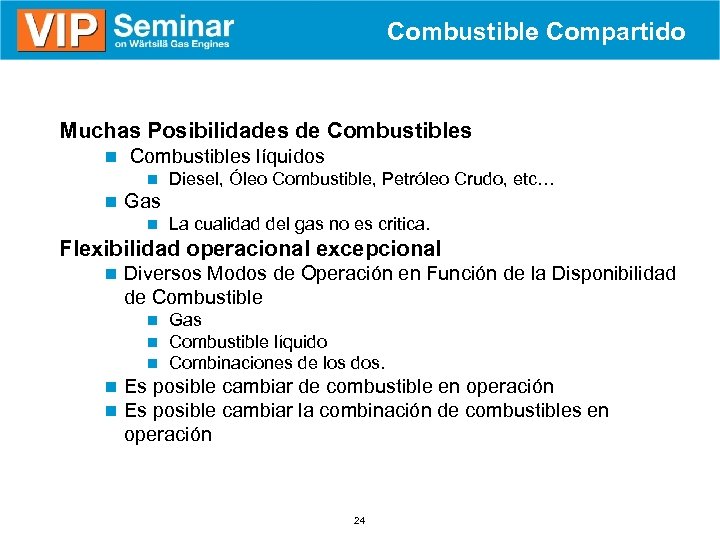 VIP Seminar
on Wärtsilä Gas Engines

Combustible Compartido

Muchas Posibilidades de Combustibles
Combustibles líquidos
Diesel, Óleo Combustible, Petróleo Crudo, etc…
Gas
La cualidad del gas no es critica.
Flexibilidad operacional excepcional
Diversos Modos de Operación en Función de la Disponibilidad de Combustible
Gas
Combustible líquido
Combinaciones de los dos.
Es posible cambiar de combustible en operación
Es posible cambiar la combinación de combustibles en operación

24